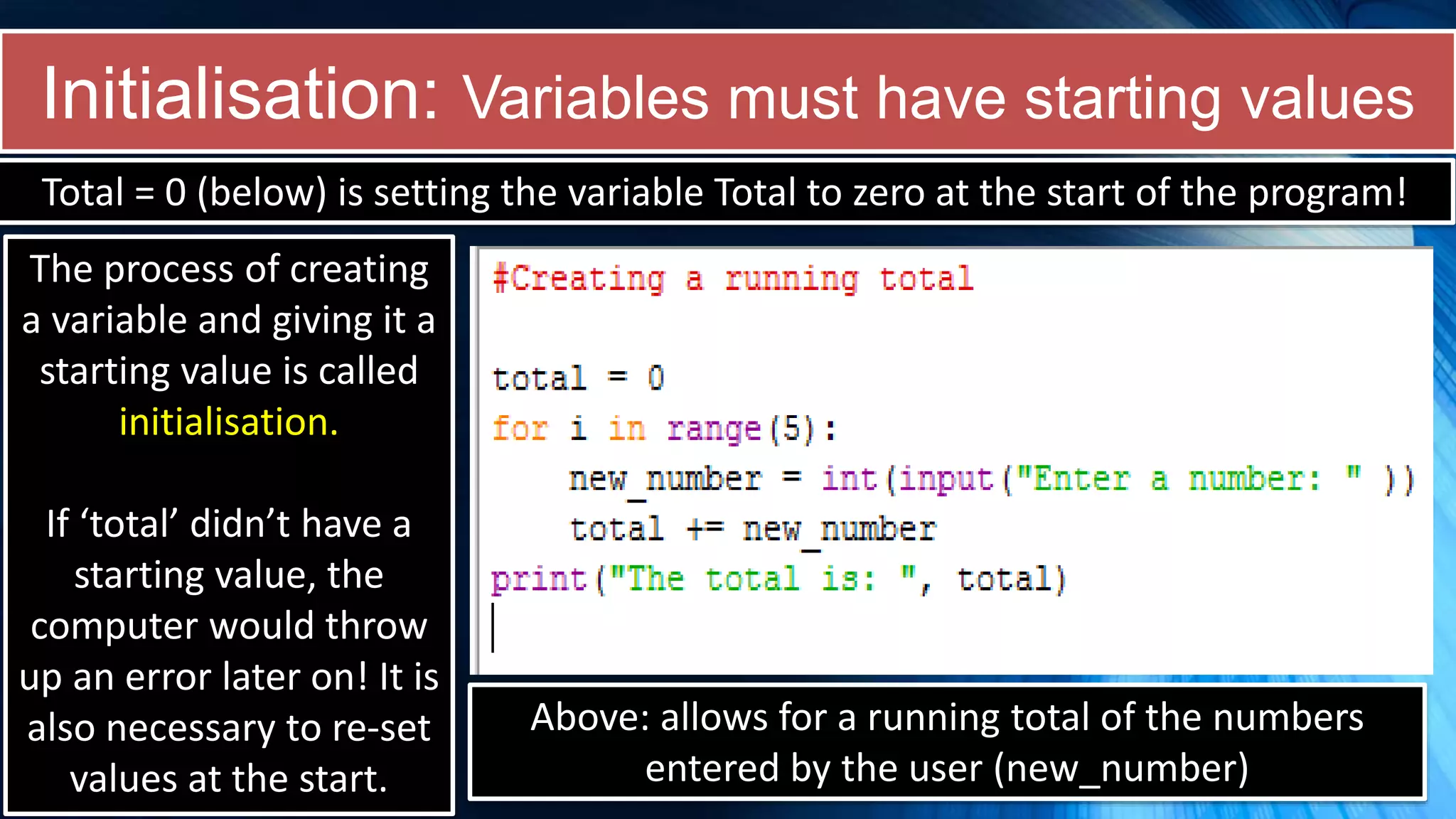 Initialisation: Variables must have starting values

Total = 0 (below) is setting the variable Total to zero at the start of the program!

The process of creating a variable and giving it a starting value is called initialisation.

If ‘total’ didn’t have a starting value, the computer would throw up an error later on! It is also necessary to re-set values at the start.

#Creating a running total

total = 0
for i in range(5):
    new_number = int(input("Enter a number: " ))
    total += new_number
print("The total is: ", total)

Above: allows for a running total of the numbers entered by the user (new_number)